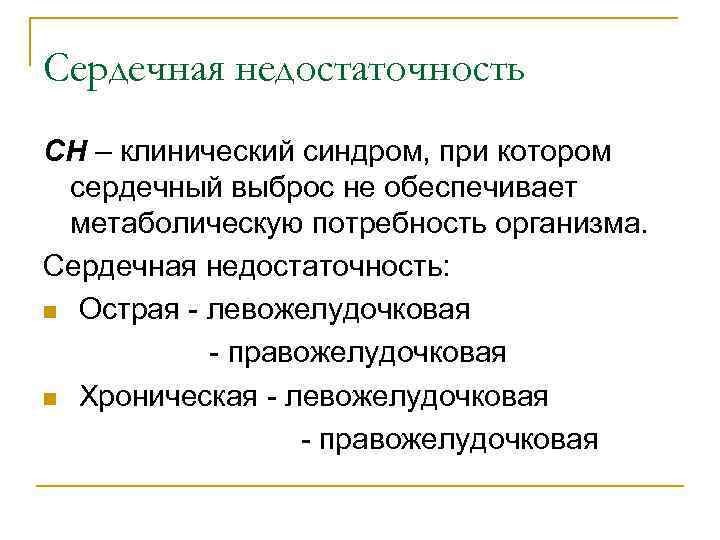 Сердечная недостаточность

СН – клинический синдром, при котором сердечный выброс не обеспечивает метаболическую потребность организма.

Сердечная недостаточность:

Острая - левожелудочковая
- правожелудочковая

Хроническая - левожелудочковая
- правожелудочковая